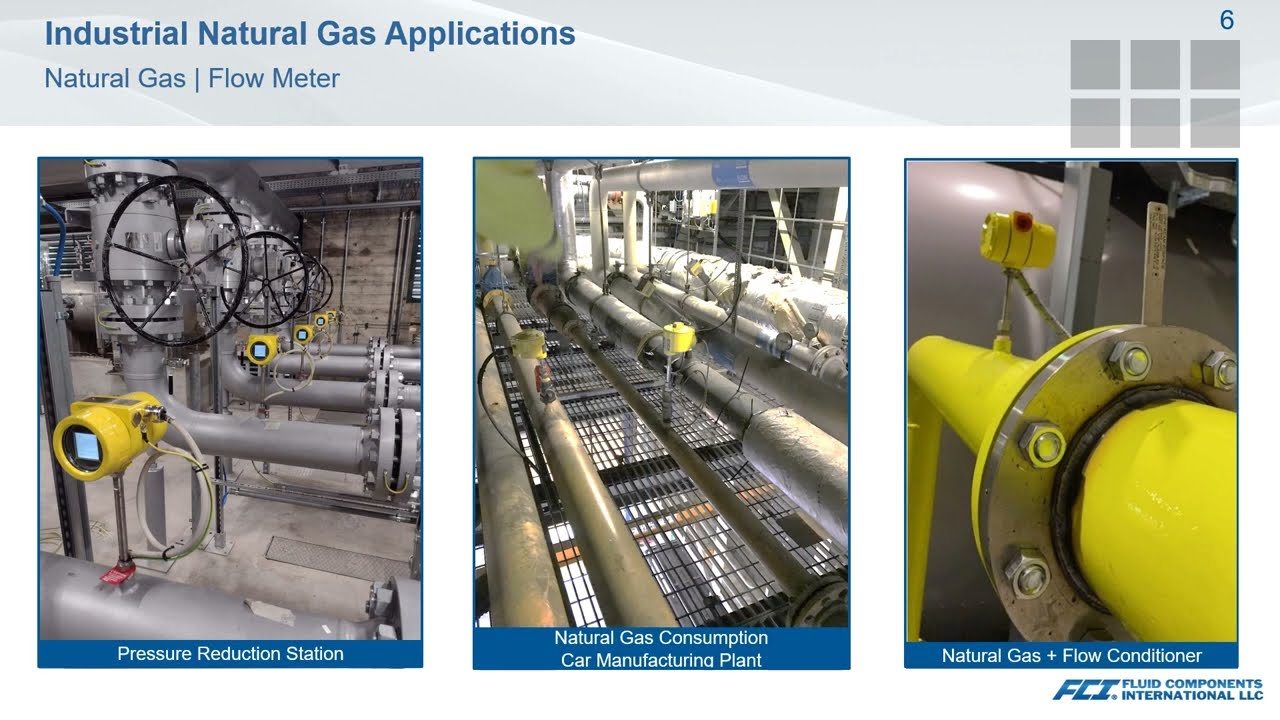 Industrial Natural Gas Applications

Natural Gas | Flow Meter

6

Pressure Reduction Station

Natural Gas Consumption
Car Manufacturing Plant

Natural Gas + Flow Conditioner

FCI FLUID COMPONENTS INTERNATIONAL LLC